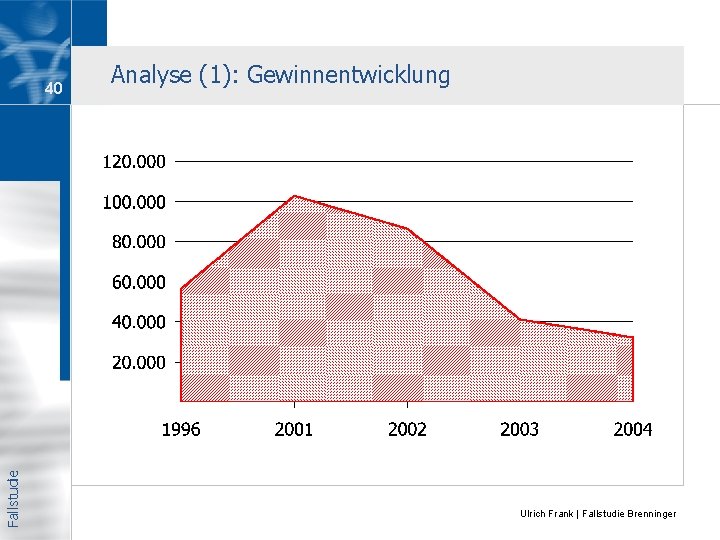 40

Analyse (1): Gewinnentwicklung

120.000
100.000
80.000
60.000
40.000
20.000

1996 2001 2002 2003 2004

Fallstudie

Ulrich Frank | Fallstudie Brenninger